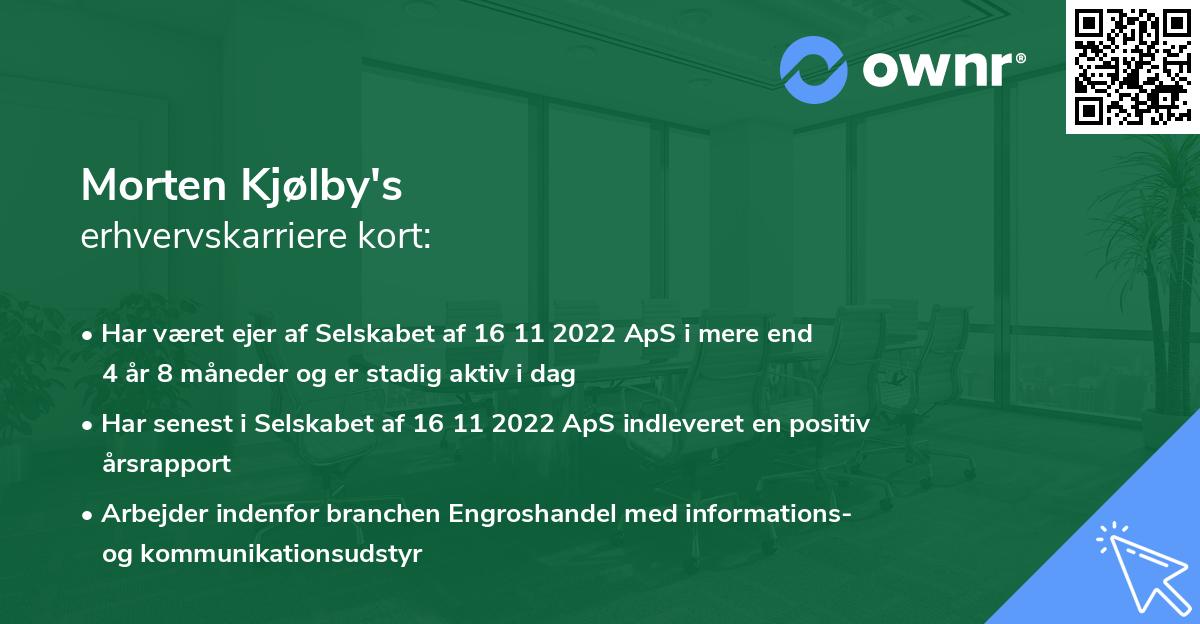 ownr®

Morten Kjølby's
erhvervskarriere kort:

• Har været ejer af Selskabet af 16 11 2022 ApS i mere end 4 år 8 måneder og er stadig aktiv i dag

• Har senest i Selskabet af 16 11 2022 ApS indleveret en positiv årsrapport

• Arbejder indenfor branchen Engroshandel med informations- og kommunikationsudstyr